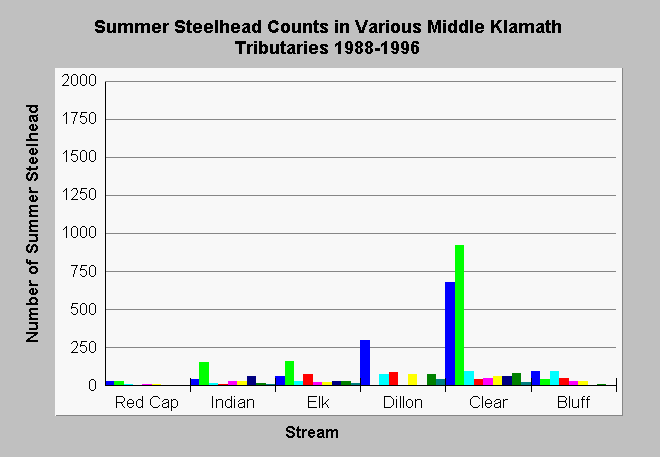 Summer Steelhead Counts in Various Middle Klamath Tributaries 1988-1996

Number of Summer Steelhead

2000
1750
1500
1250
1000
750
500
250
0

Red Cap
Indian
Elk
Dillon
Clear
Bluff

Stream